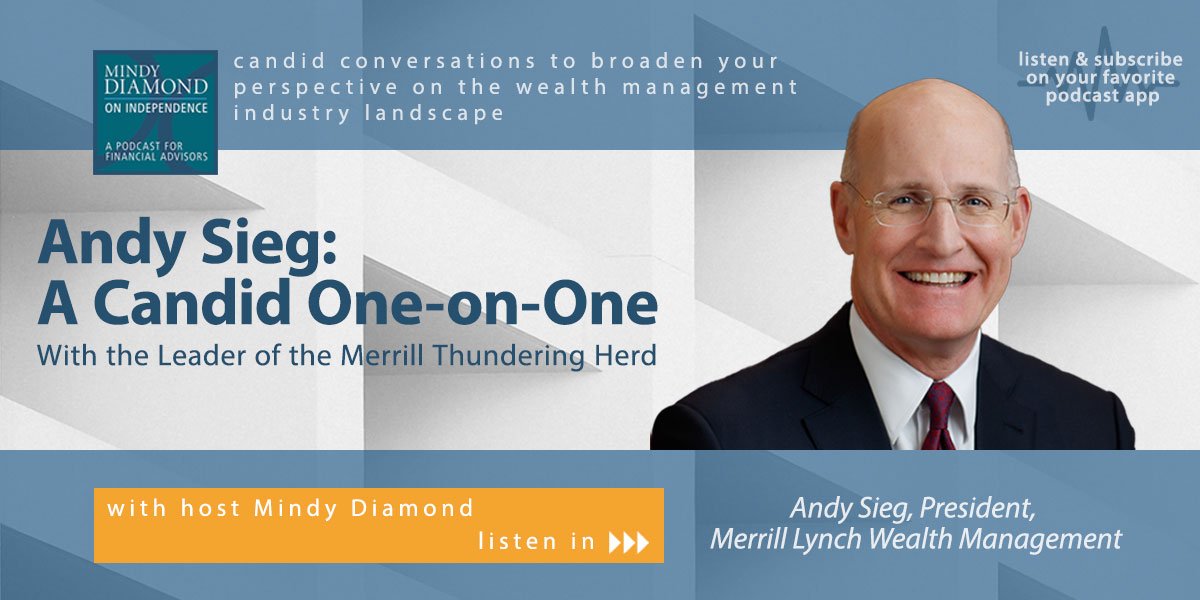 MINDY DIAMOND ON INDEPENDENCE

A PODCAST FOR FINANCIAL ADVISORS

candid conversations to broaden your perspective on the wealth management industry landscape

listen & subscribe on your favorite podcast app

Andy Sieg: A Candid One-on-One

With the Leader of the Merrill Thundering Herd

with host Mindy Diamond

listen in

Andy Sieg, President, Merrill Lynch Wealth Management